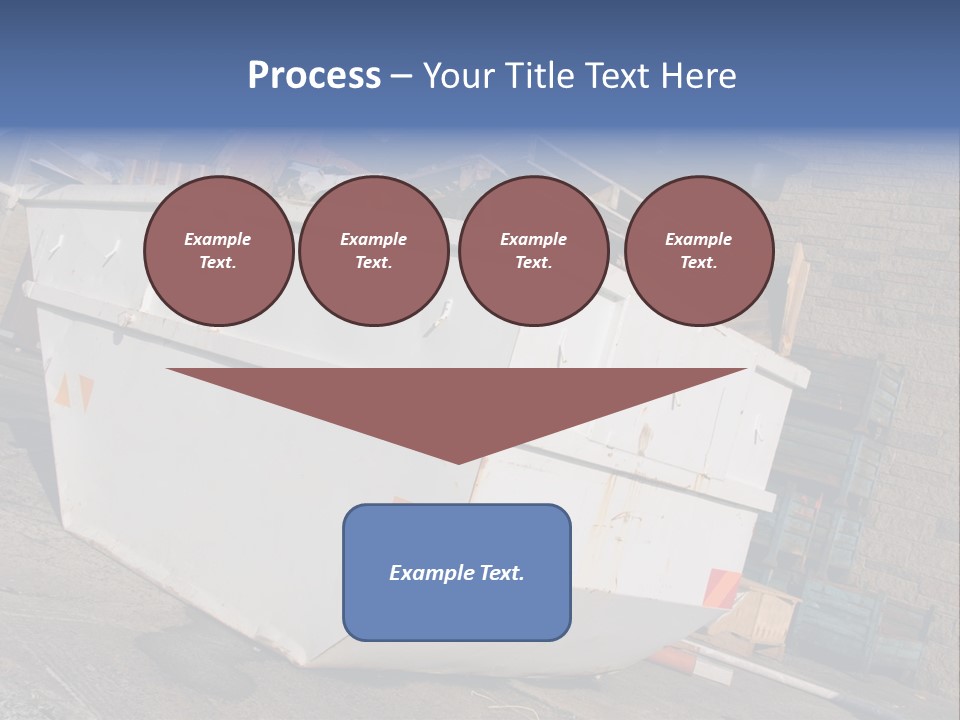 Process – Your Title Text Here

Example Text.

Example Text.

Example Text.

Example Text.

Example Text.